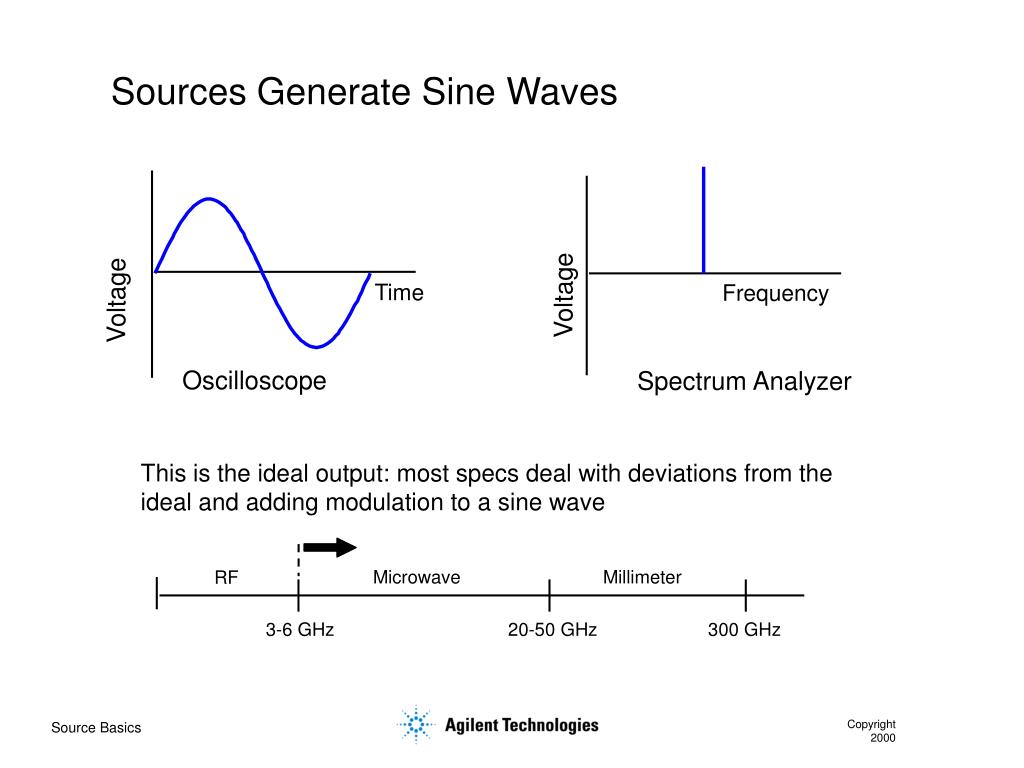 Sources Generate Sine Waves

Voltage

Time

Oscilloscope

Voltage

Frequency

Spectrum Analyzer

This is the ideal output: most specs deal with deviations from the ideal and adding modulation to a sine wave

RF

Microwave

Millimeter

3-6 GHz

20-50 GHz

300 GHz

Source Basics

Agilent Technologies

Copyright 2000